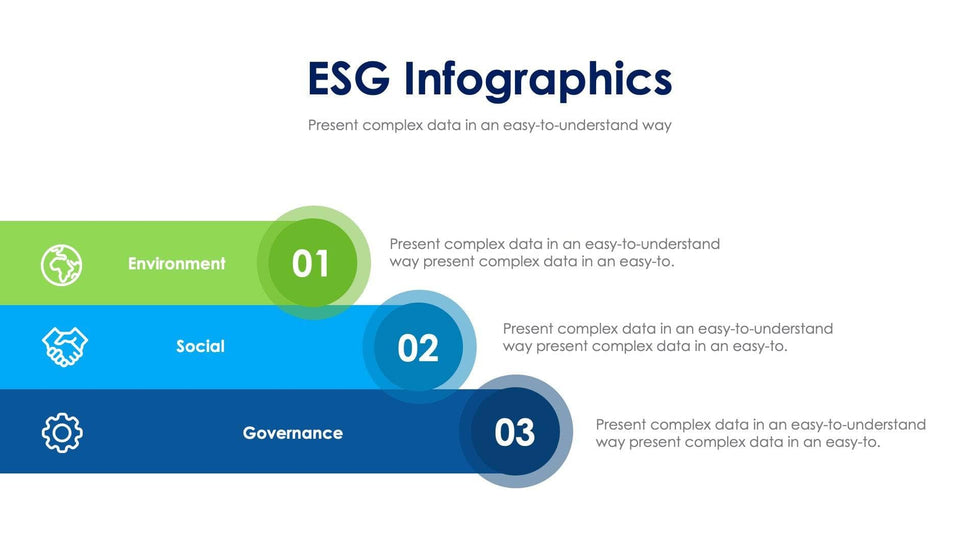 ESG Infographics

Present complex data in an easy-to-understand way

Environment

01

Present complex data in an easy-to-understand way present complex data in an easy-to.

Social

02

Present complex data in an easy-to-understand way present complex data in an easy-to.

Governance

03

Present complex data in an easy-to-understand way present complex data in an easy-to.